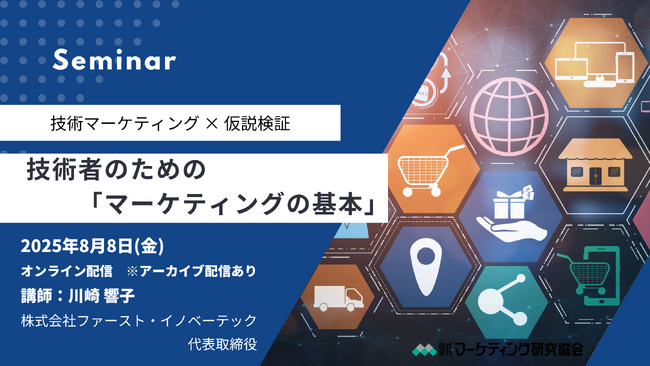 Seminar

技術マーケティング × 仮説検証

技術者のための
「マーケティングの基本」

2025年8月8日(金)
オンライン配信　※アーカイブ配信あり
講師：川崎 響子
株式会社ファースト・イノベーテック
代表取締役

マーケティング研究協会